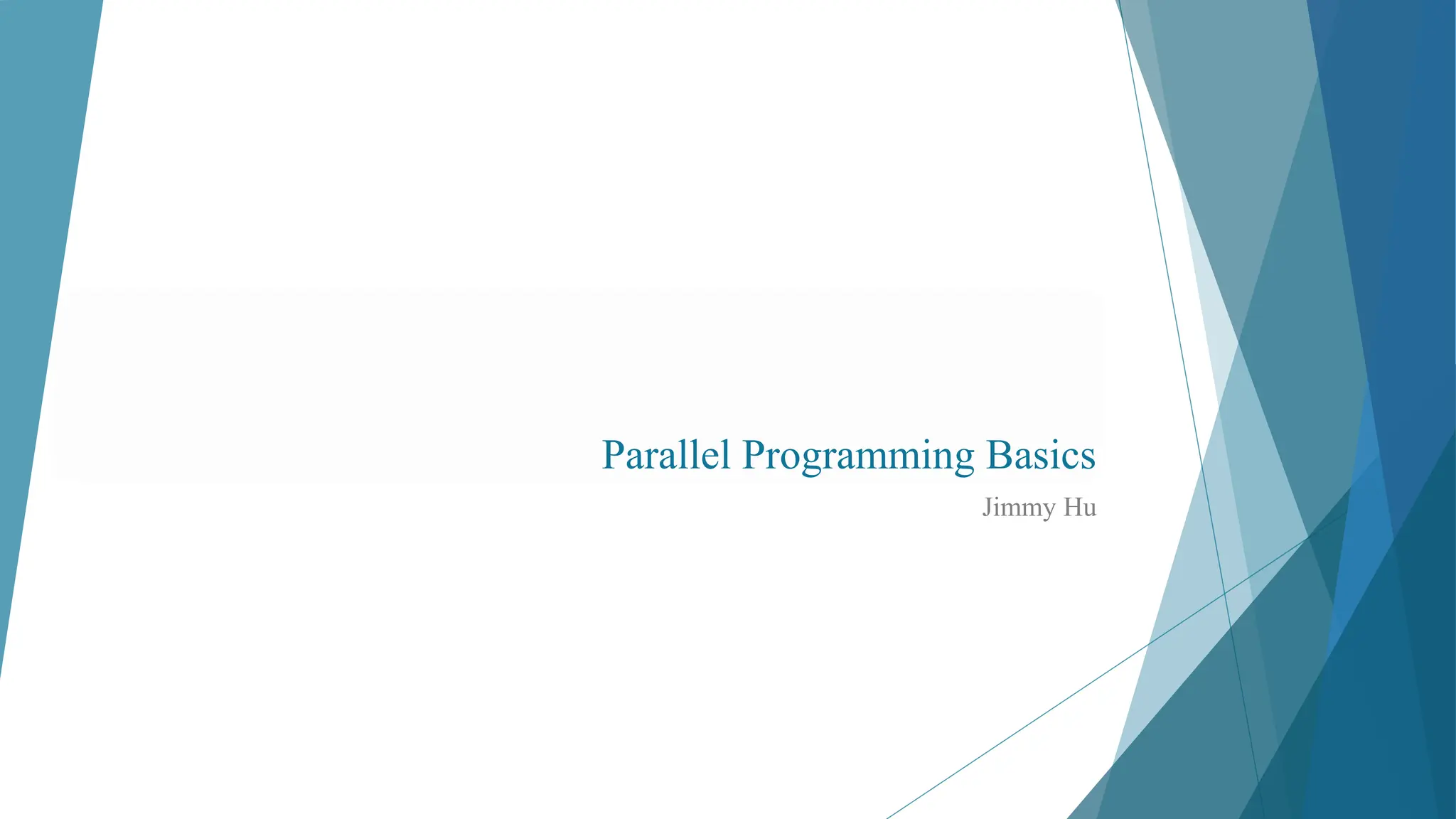 Parallel Programming Basics

Jimmy Hu